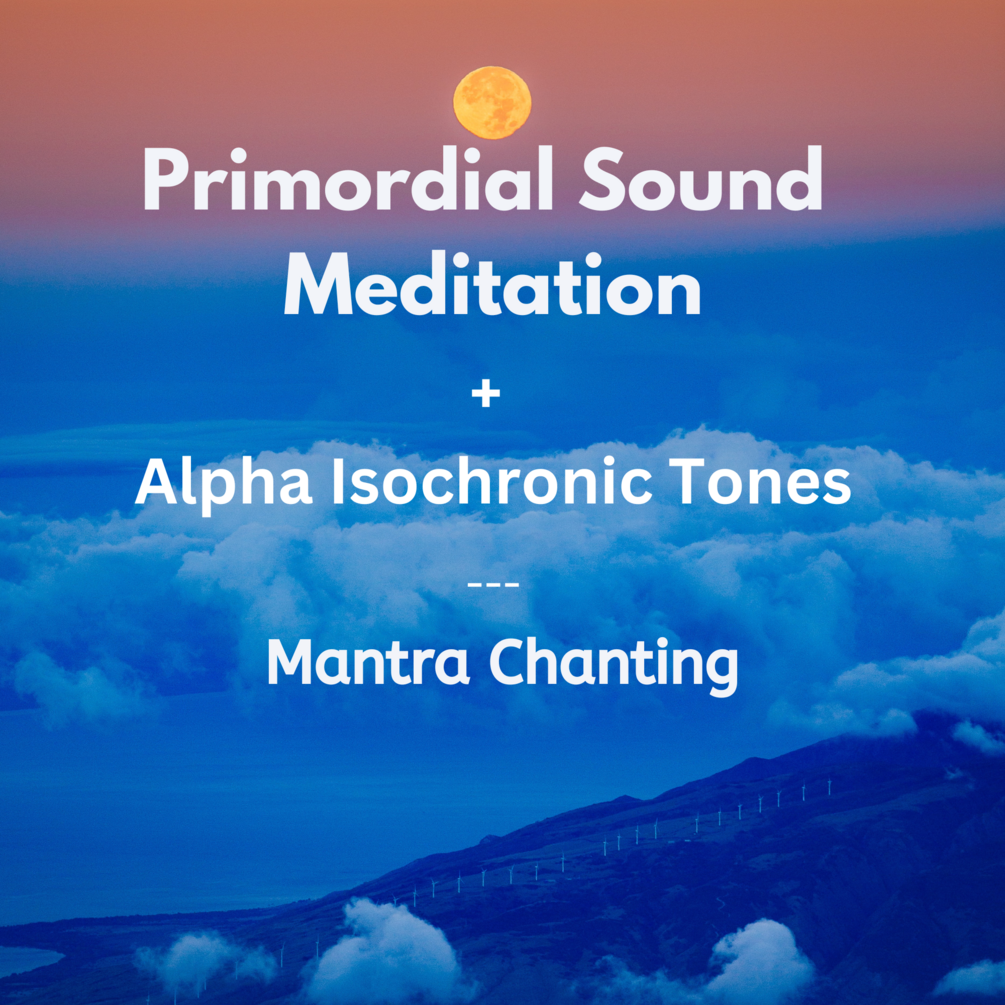 Primordial Sound Meditation

+

Alpha Isochronic Tones

---

Mantra Chanting